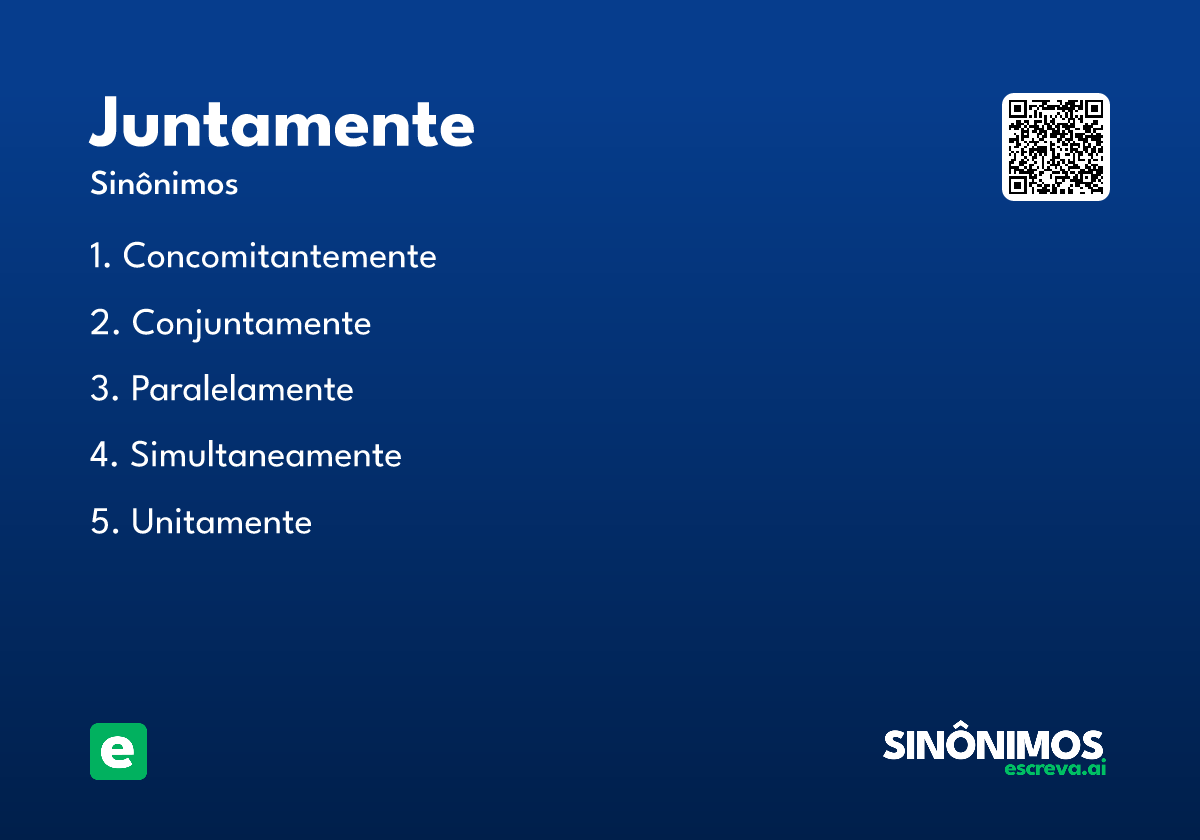 Juntamente

Sinônimos

1. Concomitantemente

2. Conjuntamente

3. Paralelamente

4. Simultaneamente

5. Unitamente

e

SINÔNIMOS
escreva.ai